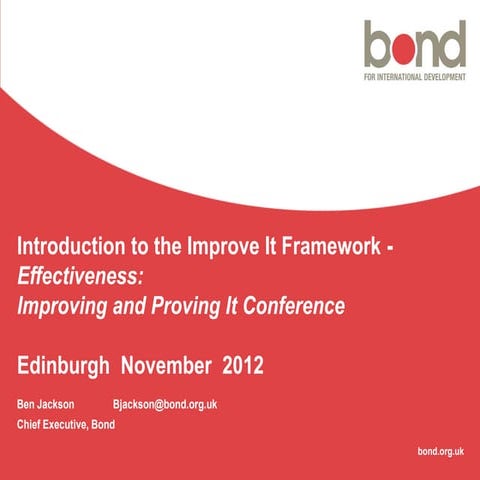 bond
FOR INTERNATIONAL DEVELOPMENT

Introduction to the Improve It Framework - Effectiveness: Improving and Proving It Conference

Edinburgh November 2012

Ben Jackson Bjackson@bond.org.uk
Chief Executive, Bond

bond.org.uk